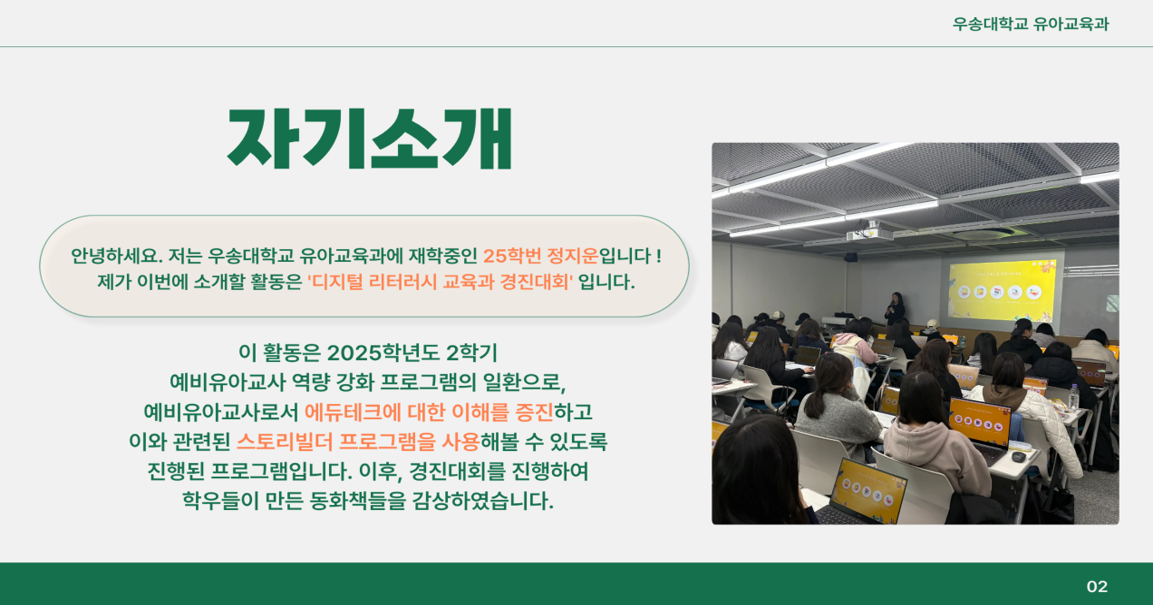 우송대학교 유아교육과

자기소개

안녕하세요. 저는 우송대학교 유아교육과에 재학중인 25학번 정지운입니다 !
제가 이번에 소개할 활동은 '디지털 리터러시 교육과 경진대회' 입니다.

이 활동은 2025학년도 2학기
예비유아교사 역량 강화 프로그램의 일환으로,
예비유아교사로서 에듀테크에 대한 이해를 증진하고
이와 관련된 스토리빌더 프로그램을 사용해볼 수 있도록
진행된 프로그램입니다. 이후, 경진대회를 진행하여
학우들이 만든 동화책들을 감상하였습니다.

02